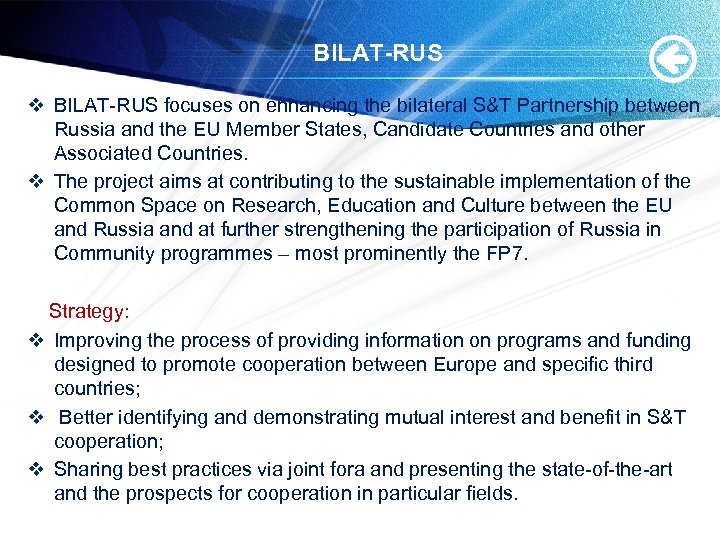 BILAT-RUS

❖ BILAT-RUS focuses on enhancing the bilateral S&T Partnership between Russia and the EU Member States, Candidate Countries and other Associated Countries.

❖ The project aims at contributing to the sustainable implementation of the Common Space on Research, Education and Culture between the EU and Russia and at further strengthening the participation of Russia in Community programmes – most prominently the FP7.

Strategy:

❖ Improving the process of providing information on programs and funding designed to promote cooperation between Europe and specific third countries;

❖ Better identifying and demonstrating mutual interest and benefit in S&T cooperation;

❖ Sharing best practices via joint fora and presenting the state-of-the-art and the prospects for cooperation in particular fields.